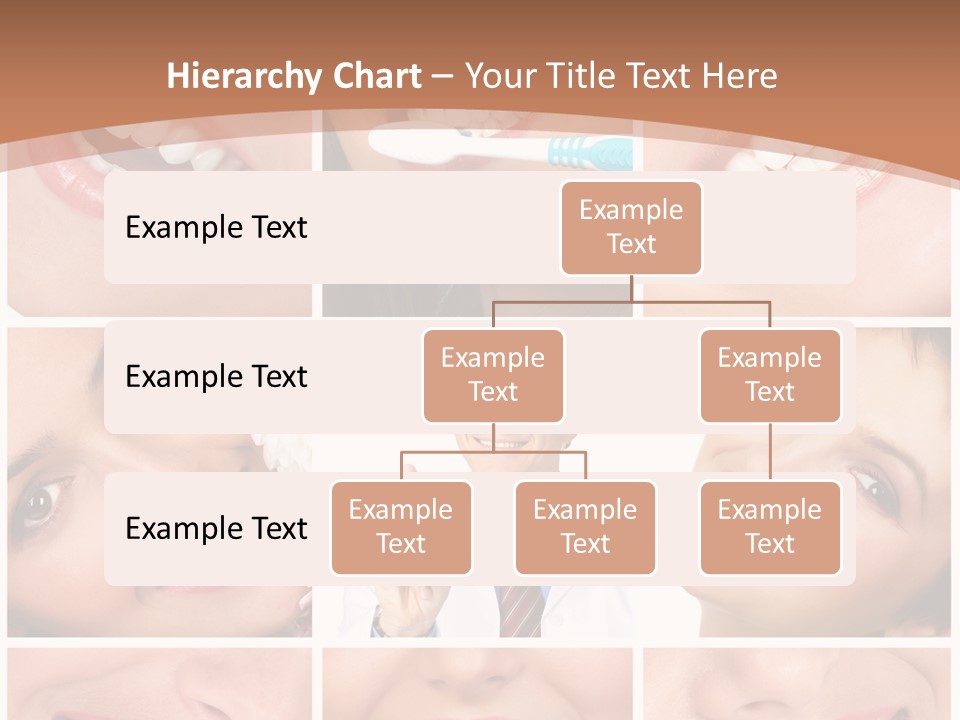 Hierarchy Chart – Your Title Text Here

Example Text

Example Text

Example Text

Example Text

Example Text

Example Text

Example Text

Example Text

Example Text